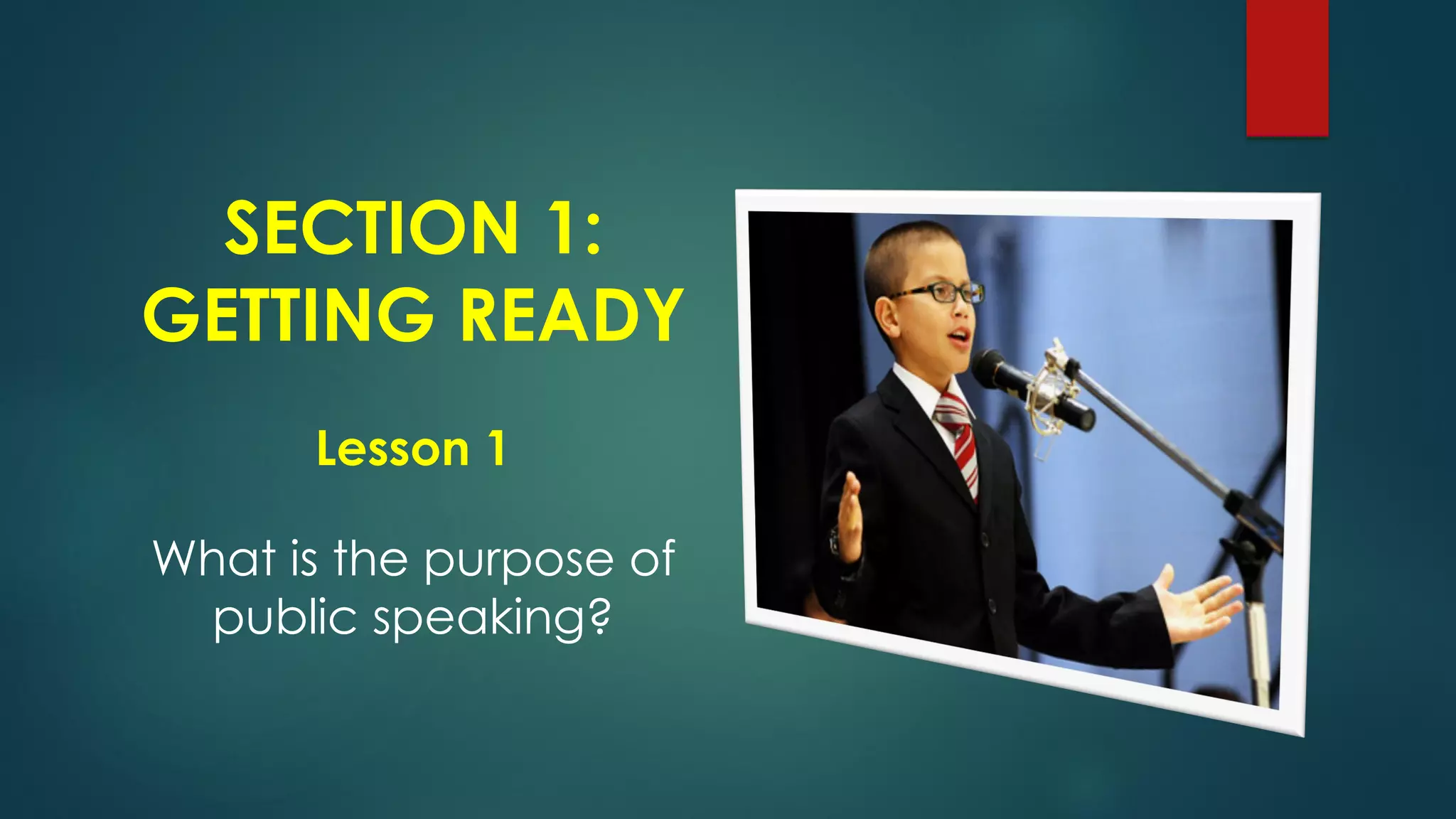 SECTION 1: GETTING READY

Lesson 1

What is the purpose of public speaking?